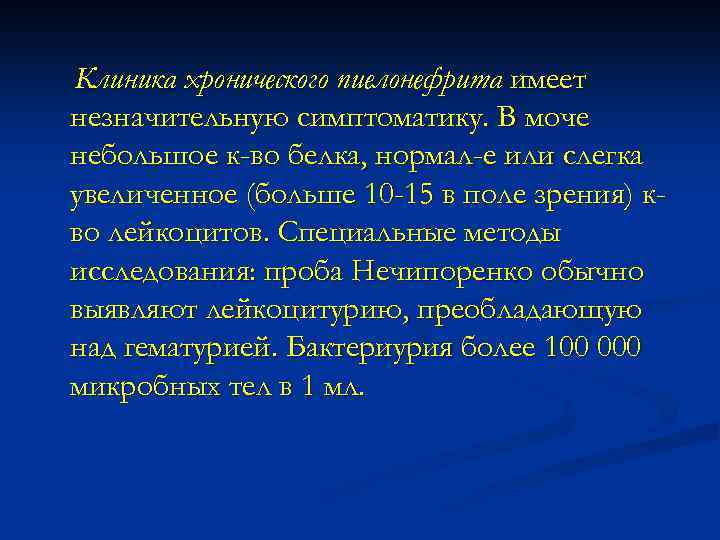 Клиника хронического пиелонефрита имеет незначительную симптоматику. В моче небольшое к-во белка, нормал-е или слегка увеличенное (больше 10-15 в поле зрения) к-во лейкоцитов. Специальные методы исследования: проба Нечипоренко обычно выявляют лейкоцитурию, преобладающую над гематурией. Бактериурия более 100 000 микробных тел в 1 мл.